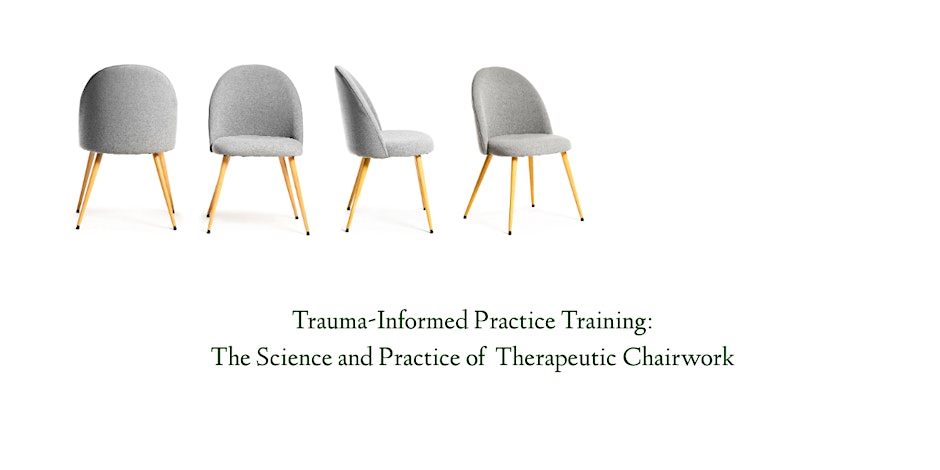 Trauma-Informed Practice Training:
The Science and Practice of Therapeutic Chairwork